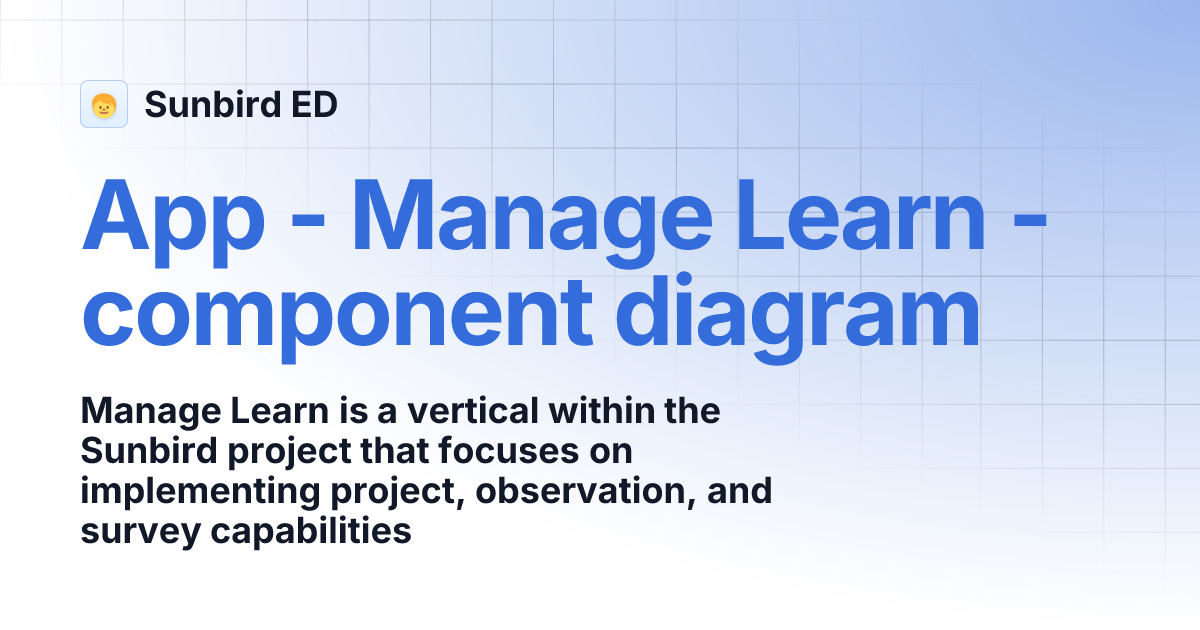 Sunbird ED

App - Manage Learn - component diagram

Manage Learn is a vertical within the Sunbird project that focuses on implementing project, observation, and survey capabilities